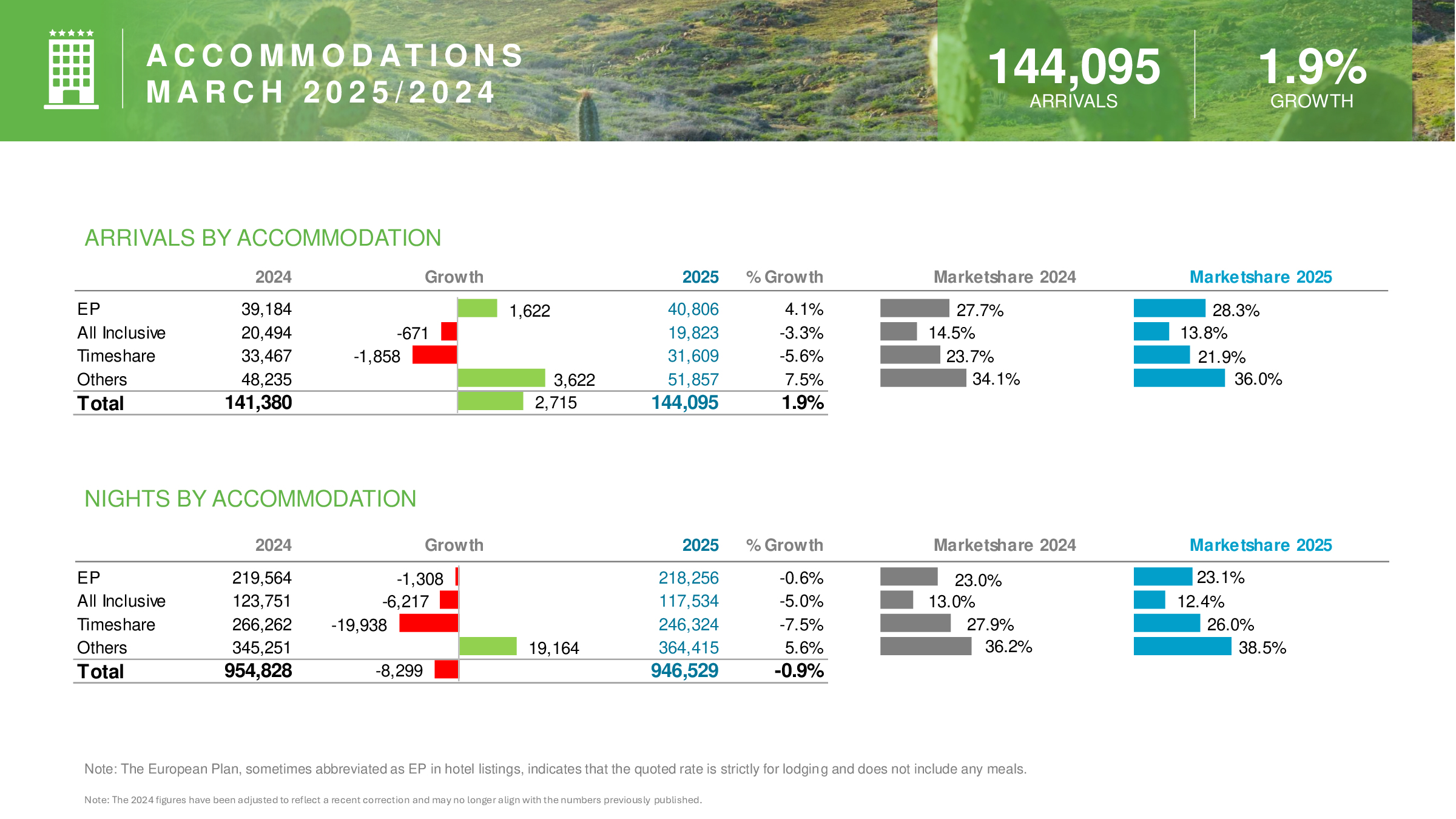 ACCOMMODATIONS
MARCH 2025/2024

144,095
ARRIVALS

1.9%
GROWTH

ARRIVALS BY ACCOMMODATION

| | 2024 | Growth | 2025 | % Growth | Marketshare 2024 | Marketshare 2025 |
|---|---|---|---|---|---|---|
| EP | 39,184 | 1,622 | 40,806 | 4.1% | 27.7% | 28.3% |
| All Inclusive | 20,494 | -671 | 19,823 | -3.3% | 14.5% | 13.8% |
| Timeshare | 33,467 | -1,858 | 31,609 | -5.6% | 23.7% | 21.9% |
| Others | 48,235 | 3,622 | 51,857 | 7.5% | 34.1% | 36.0% |
| Total | 141,380 | 2,715 | 144,095 | 1.9% | | |

NIGHTS BY ACCOMMODATION

| | 2024 | Growth | 2025 | % Growth | Marketshare 2024 | Marketshare 2025 |
|---|---|---|---|---|---|---|
| EP | 219,564 | -1,308 | 218,256 | -0.6% | 23.0% | 23.1% |
| All Inclusive | 123,751 | -6,217 | 117,534 | -5.0% | 13.0% | 12.4% |
| Timeshare | 266,262 | -19,938 | 246,324 | -7.5% | 27.9% | 26.0% |
| Others | 345,251 | 19,164 | 364,415 | 5.6% | 36.2% | 38.5% |
| Total | 954,828 | -8,299 | 946,529 | -0.9% | | |

Note: The European Plan, sometimes abbreviated as EP in hotel listings, indicates that the quoted rate is strictly for lodging and does not include any meals.

Note: The 2024 figures have been adjusted to reflect a recent correction and may no longer align with the numbers previously published.